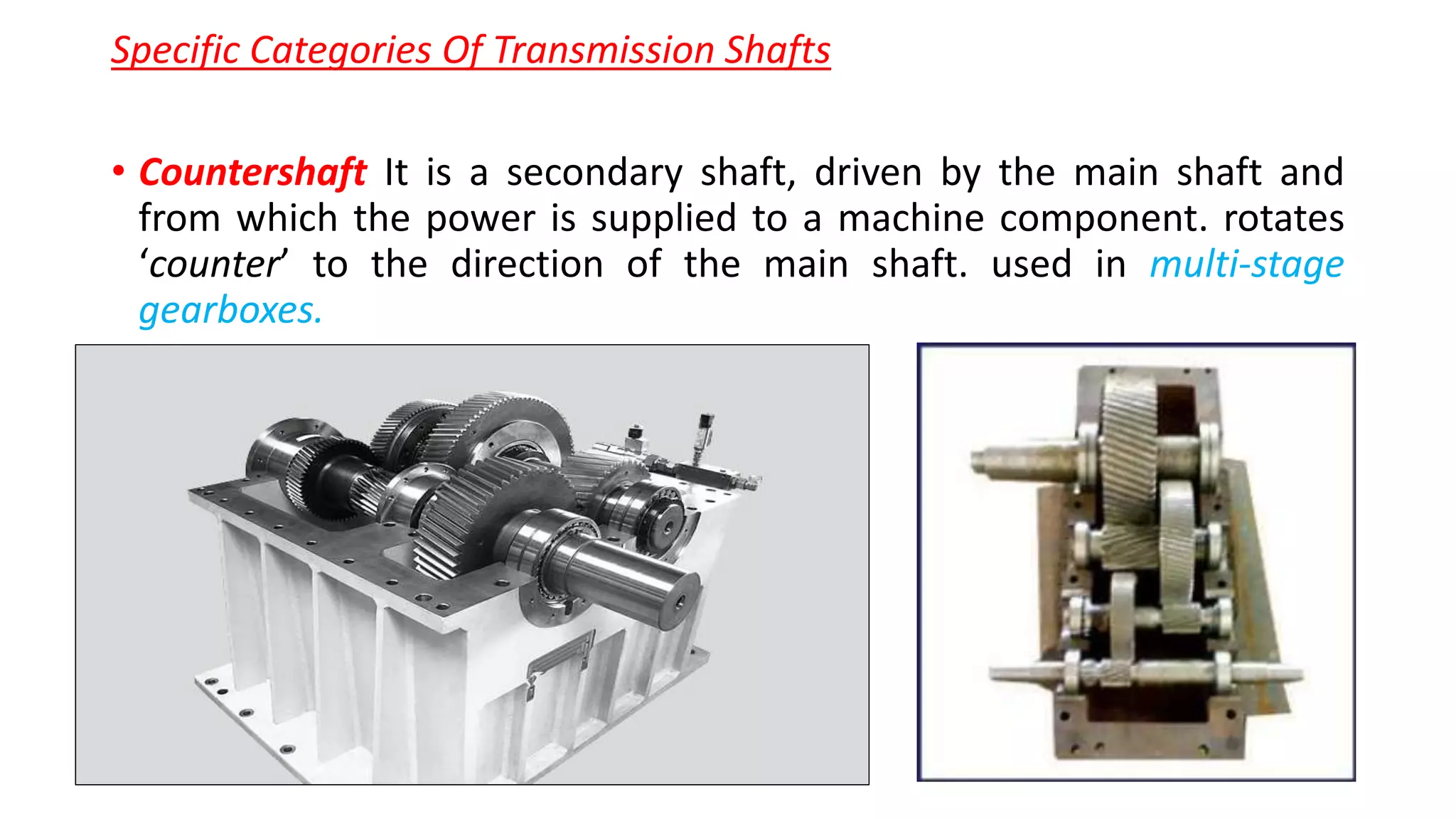 Specific Categories Of Transmission Shafts

• Countershaft It is a secondary shaft, driven by the main shaft and from which the power is supplied to a machine component. rotates ‘counter’ to the direction of the main shaft. used in multi-stage gearboxes.